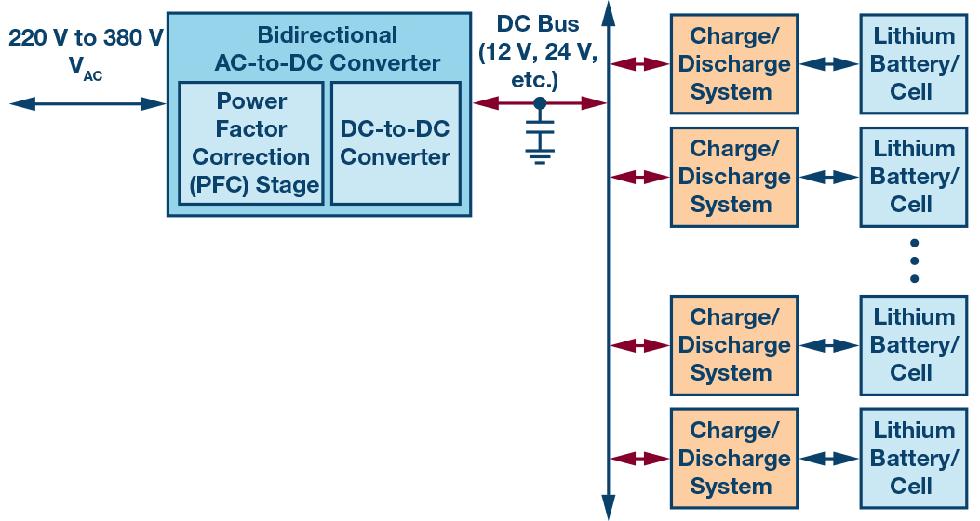 220 V to 380 V
$V_{AC}$

Bidirectional
AC-to-DC Converter

Power
Factor
Correction
(PFC) Stage

DC-to-DC
Converter

DC Bus
(12 V, 24 V,
etc.)

Charge/
Discharge
System

Lithium
Battery/
Cell

Charge/
Discharge
System

Lithium
Battery/
Cell

Charge/
Discharge
System

Lithium
Battery/
Cell

Charge/
Discharge
System

Lithium
Battery/
Cell